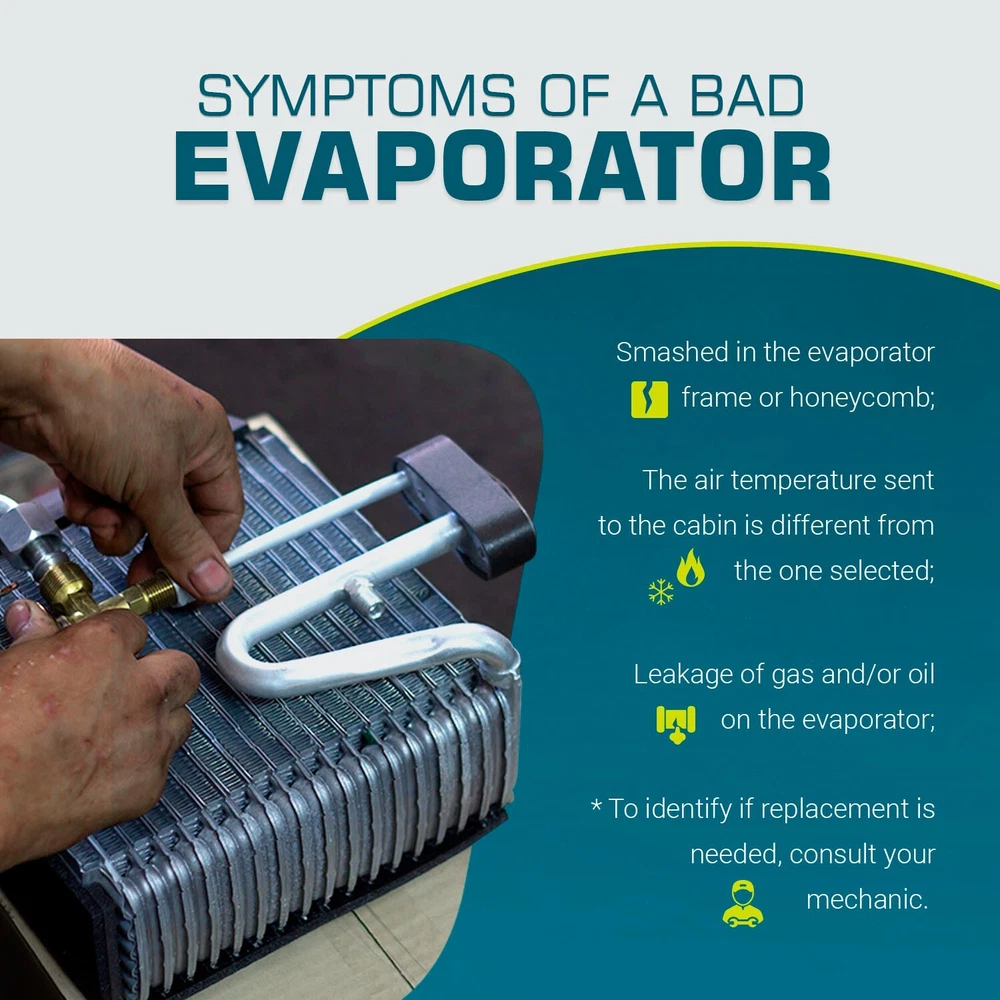 SYMPTOMS OF A BAD
EVAPORATOR

Smashed in the evaporator frame or honeycomb;

The air temperature sent to the cabin is different from the one selected;

Leakage of gas and/or oil on the evaporator;

* To identify if replacement is needed, consult your mechanic.